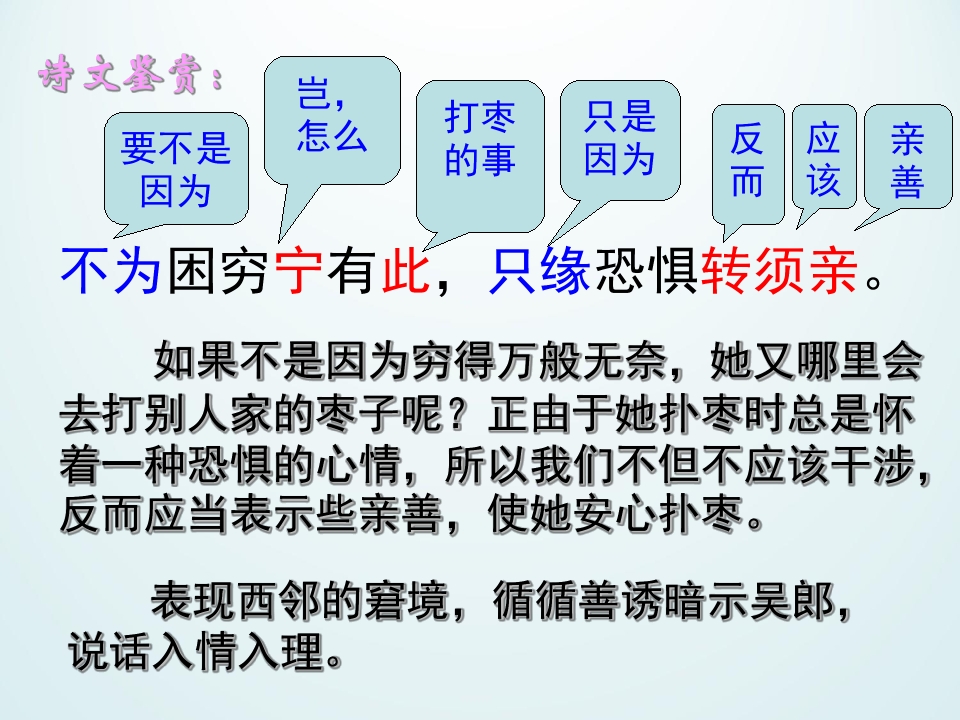 诗文鉴赏：

要不是因为

岂，怎么

打枣的事

只是因为

反而

应该

亲善

不为困穷宁有此，只缘恐惧转须亲。

如果不是因为穷得万般无奈，她又哪里会去打别人家的枣子呢？正由于她扑枣时总是怀着一种恐惧的心情，所以我们不但不应该干涉，反而应当表示些亲善，使她安心扑枣。

表现西邻的窘境，循循善诱暗示吴郎，说话入情入理。